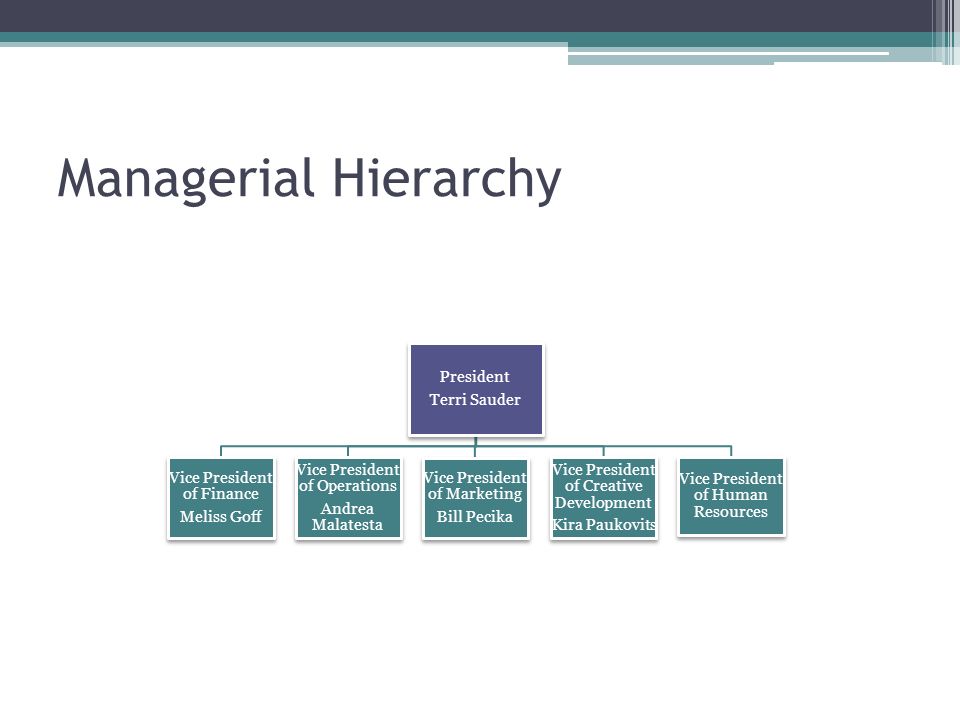 Managerial Hierarchy

President
Terri Sauder

Vice President of Finance
Meliss Goff

Vice President of Operations
Andrea Malatesta

Vice President of Marketing
Bill Pecika

Vice President of Creative Development
Kira Paukovits

Vice President of Human Resources